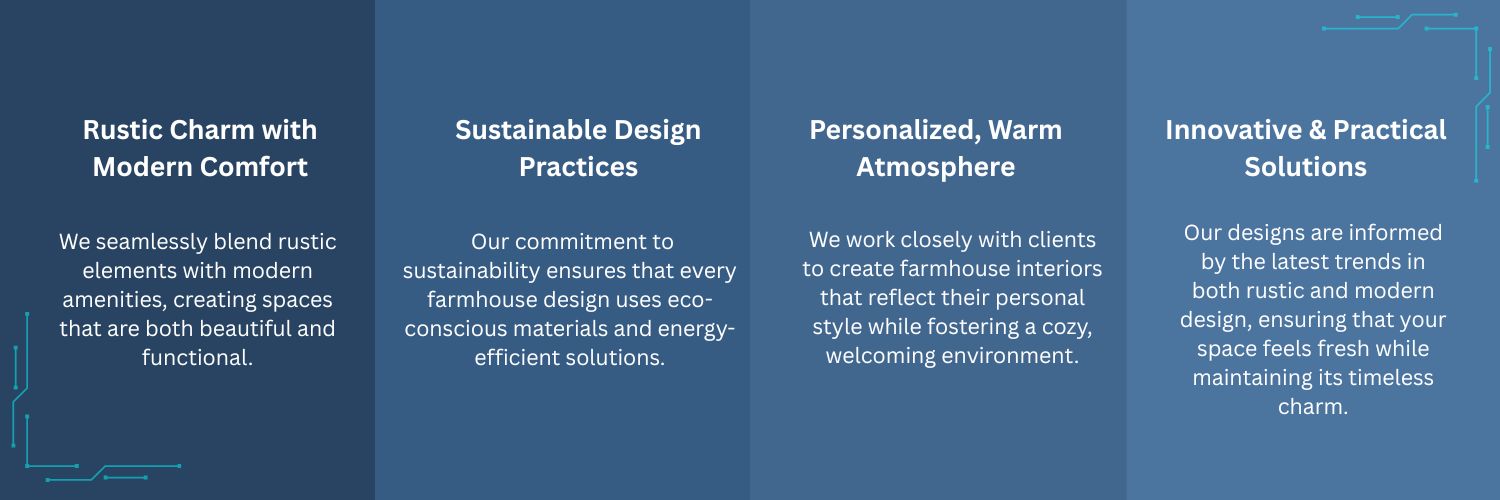 Rustic Charm with Modern Comfort

We seamlessly blend rustic elements with modern amenities, creating spaces that are both beautiful and functional.

Sustainable Design Practices

Our commitment to sustainability ensures that every farmhouse design uses eco-conscious materials and energy-efficient solutions.

Personalized, Warm Atmosphere

We work closely with clients to create farmhouse interiors that reflect their personal style while fostering a cozy, welcoming environment.

Innovative & Practical Solutions

Our designs are informed by the latest trends in both rustic and modern design, ensuring that your space feels fresh while maintaining its timeless charm.